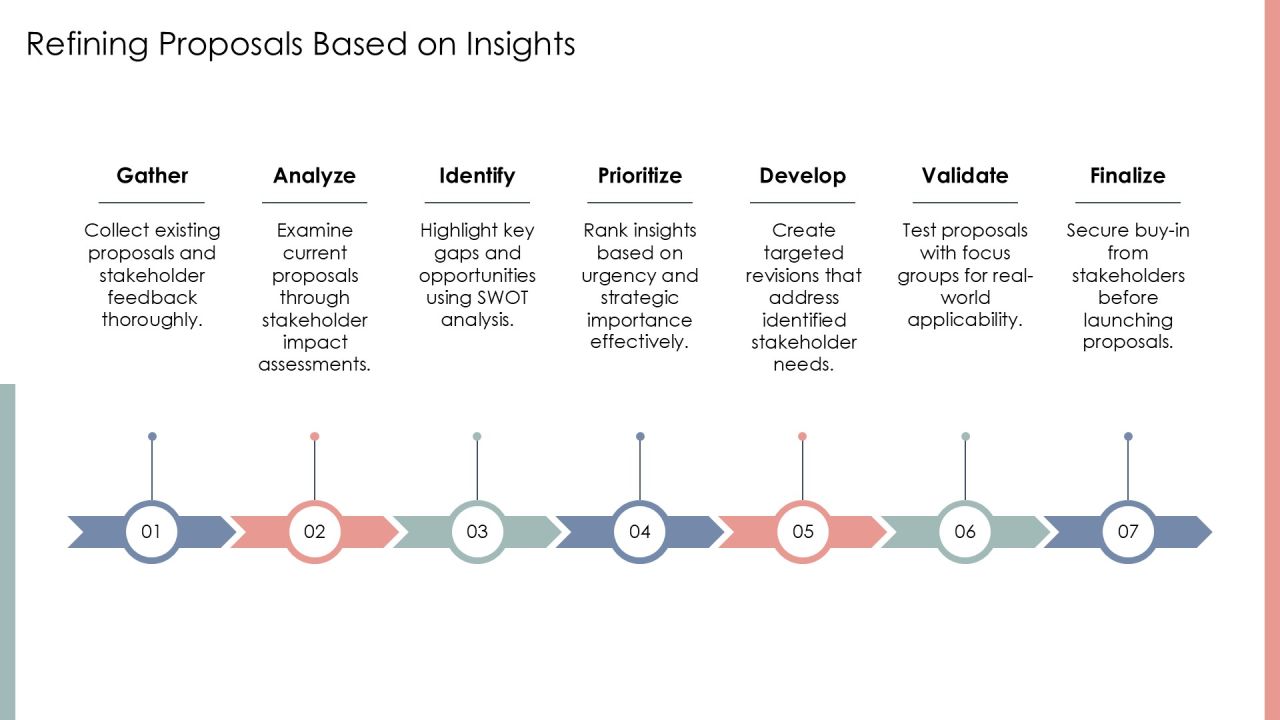 Refining Proposals Based on Insights

Gather

Collect existing proposals and stakeholder feedback thoroughly.

Analyze

Examine current proposals through stakeholder impact assessments.

Identify

Highlight key gaps and opportunities using SWOT analysis.

Prioritize

Rank insights based on urgency and strategic importance effectively.

Develop

Create targeted revisions that address identified stakeholder needs.

Validate

Test proposals with focus groups for real-world applicability.

Finalize

Secure buy-in from stakeholders before launching proposals.

01

02

03

04

05

06

07